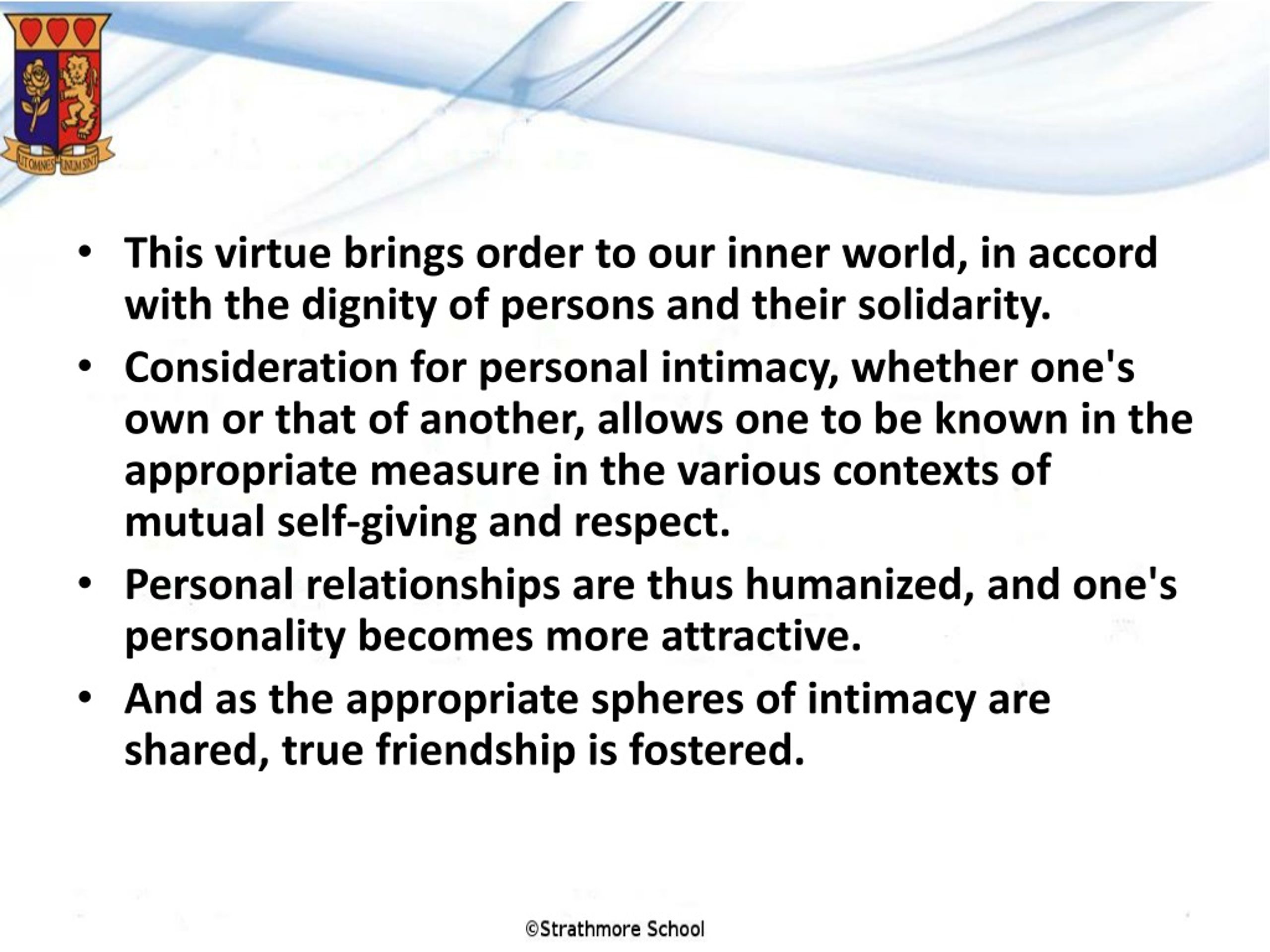 UT OMNES UNUM SINT

• This virtue brings order to our inner world, in accord with the dignity of persons and their solidarity.

• Consideration for personal intimacy, whether one's own or that of another, allows one to be known in the appropriate measure in the various contexts of mutual self-giving and respect.

• Personal relationships are thus humanized, and one's personality becomes more attractive.

• And as the appropriate spheres of intimacy are shared, true friendship is fostered.

©Strathmore School